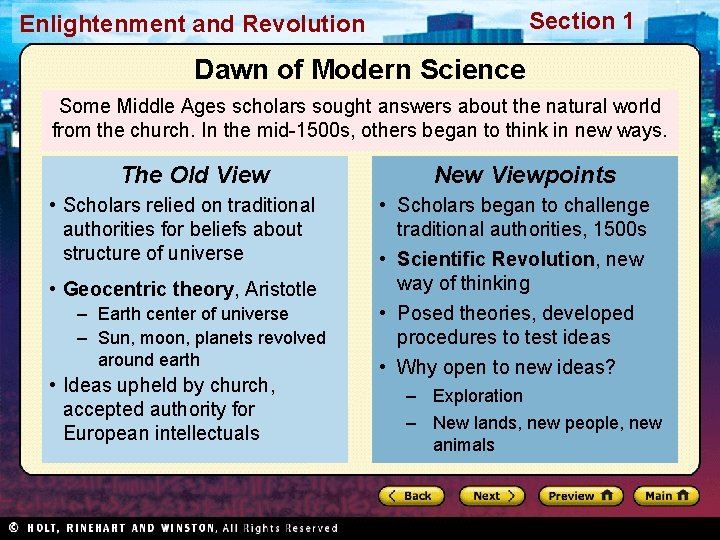 Enlightenment and Revolution

Section 1

Dawn of Modern Science

Some Middle Ages scholars sought answers about the natural world from the church. In the mid-1500s, others began to think in new ways.

The Old View

• Scholars relied on traditional authorities for beliefs about structure of universe

• Geocentric theory, Aristotle
– Earth center of universe
– Sun, moon, planets revolved around earth

• Ideas upheld by church, accepted authority for European intellectuals

New Viewpoints

• Scholars began to challenge traditional authorities, 1500s

• Scientific Revolution, new way of thinking

• Posed theories, developed procedures to test ideas

• Why open to new ideas?
– Exploration
– New lands, new people, new animals

Back Next Preview Main

© HOLT, RINEHART AND WINSTON, All Rights Reserved